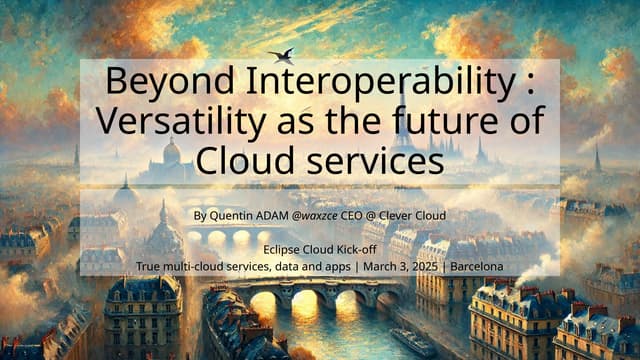 Beyond Interoperability : Versatility as the future of Cloud services

By Quentin ADAM @waxzce CEO @ Clever Cloud

Eclipse Cloud Kick-off
True multi-cloud services, data and apps | March 3, 2025 | Barcelona